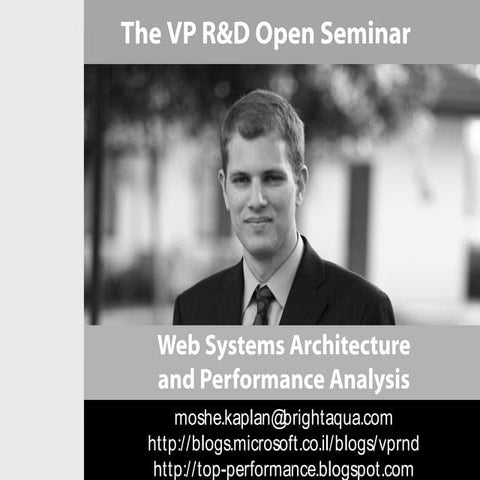 The VP R&D Open Seminar

Web Systems Architecture and Performance Analysis

moshe.kaplan@brightaqua.com
http://blogs.microsoft.co.il/blogs/vprnd
http://top-performance.blogspot.com